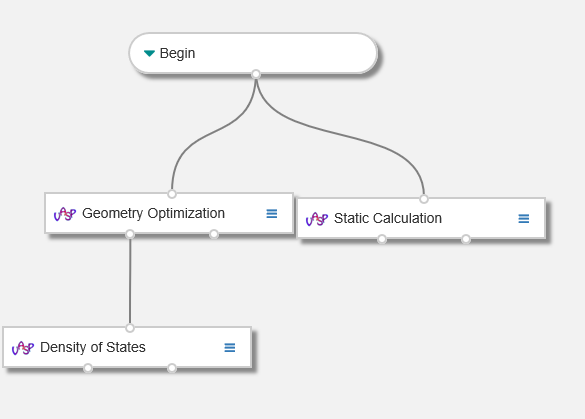 Begin

VASP Geometry Optimization

VASP Static Calculation

VASP Density of States